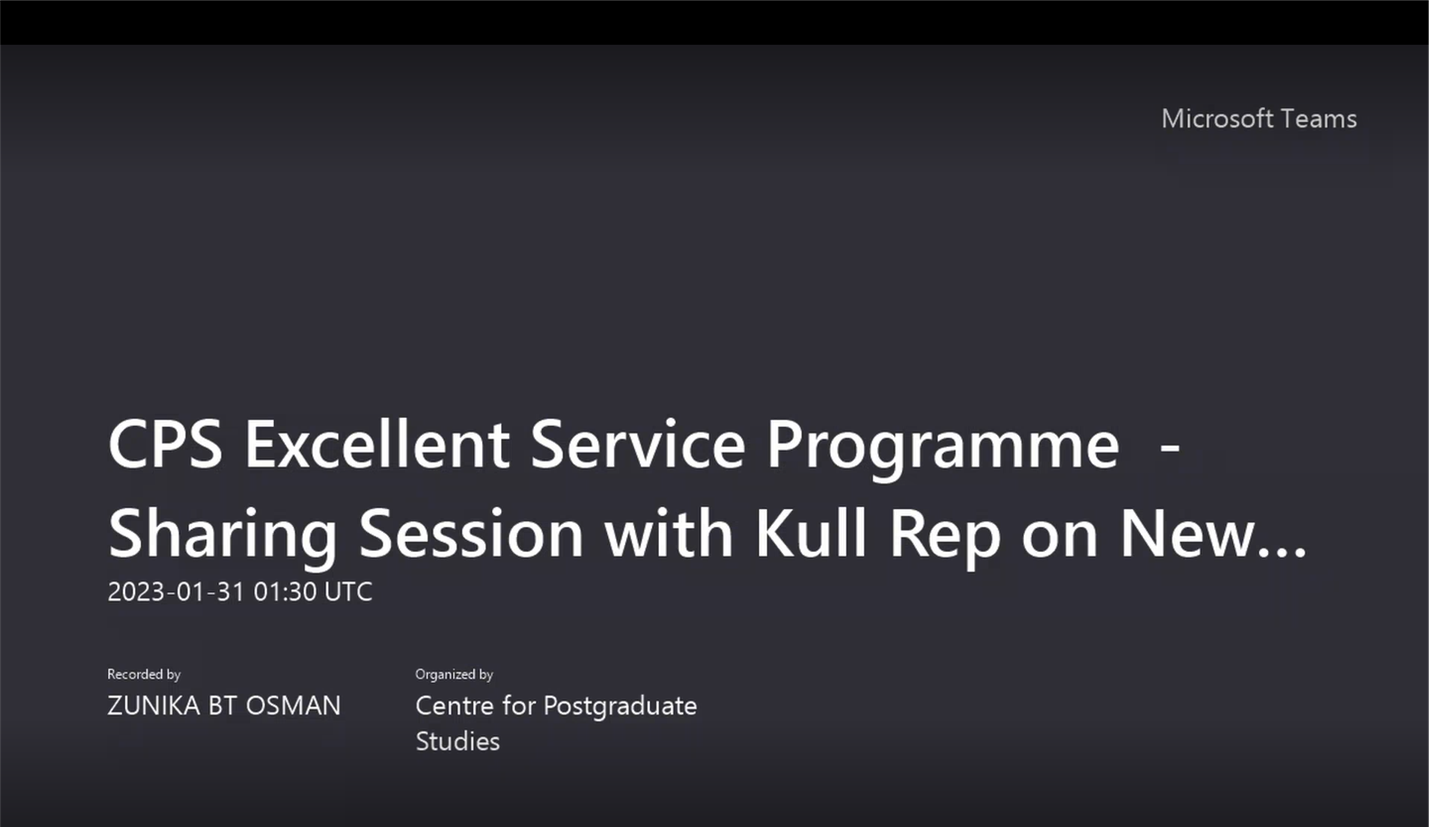 Microsoft Teams

CPS Excellent Service Programme - Sharing Session with Kull Rep on New...

2023-01-31 01:30 UTC

Recorded by
ZUNIKA BT OSMAN

Organized by
Centre for Postgraduate Studies